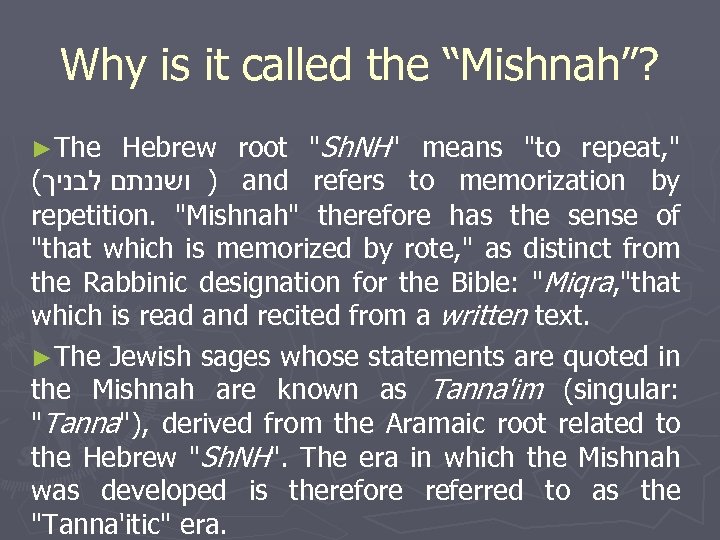 Why is it called the “Mishnah”?

►The Hebrew root "ShNH" means "to repeat," (ושננתם לבניך ) and refers to memorization by repetition. "Mishnah" therefore has the sense of "that which is memorized by rote," as distinct from the Rabbinic designation for the Bible: "Miqra,"that which is read and recited from a written text.

►The Jewish sages whose statements are quoted in the Mishnah are known as Tanna'im (singular: "Tanna"), derived from the Aramaic root related to the Hebrew "ShNH". The era in which the Mishnah was developed is therefore referred to as the "Tanna'itic" era.